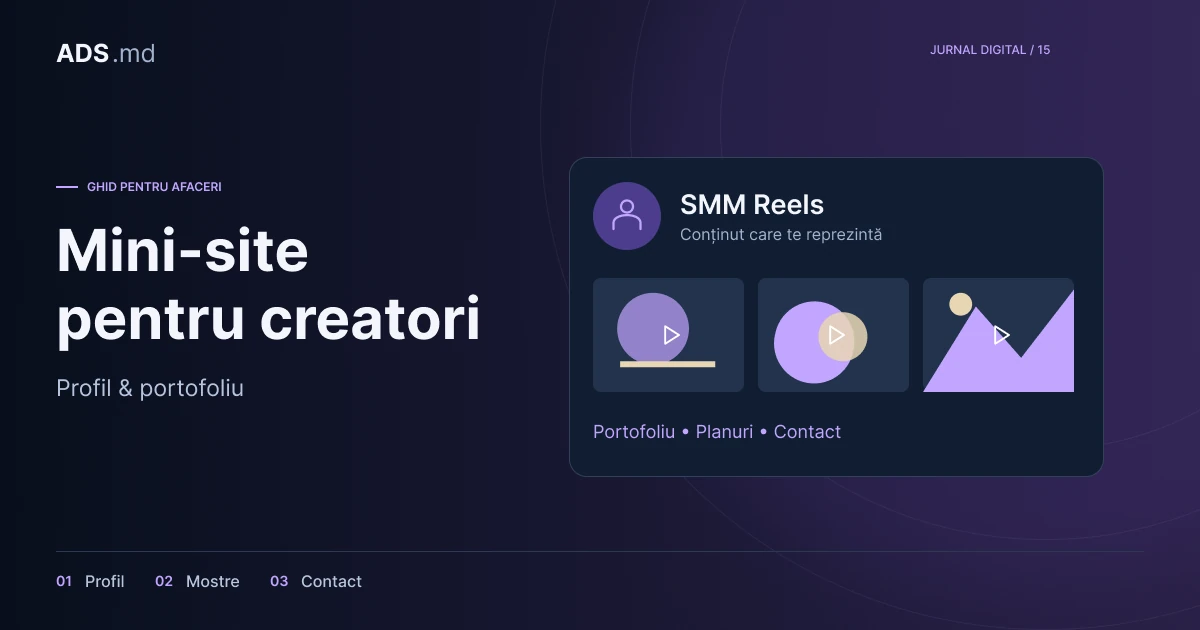 ADS.md

JURNAL DIGITAL / 15

GHID PENTRU AFACERI

Mini-site pentru creatori

Profil & portofoliu

SMM Reels
Conținut care te reprezintă

Portofoliu • Planuri • Contact

01 Profil 02 Mostre 03 Contact